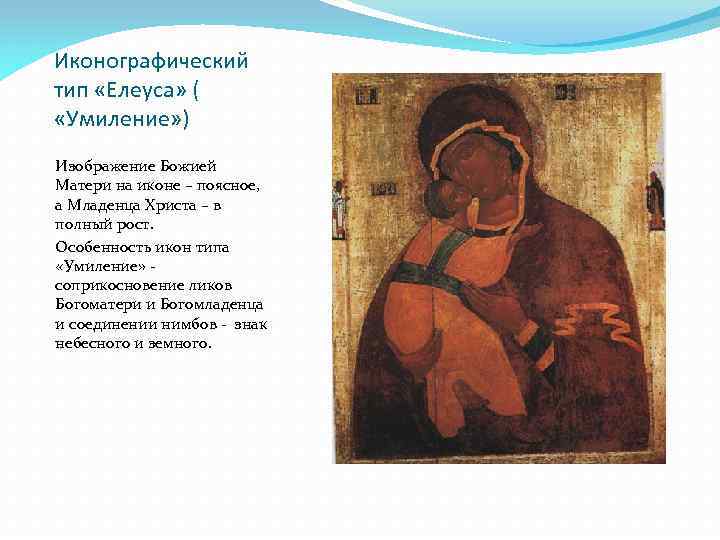 Иконографический тип «Елеуса» ( «Умиление»)

Изображение Божией Матери на иконе – поясное, а Младенца Христа – в полный рост.

Особенность икон типа «Умиление» - соприкосновение ликов Богоматери и Богомладенца и соединении нимбов - знак небесного и земного.